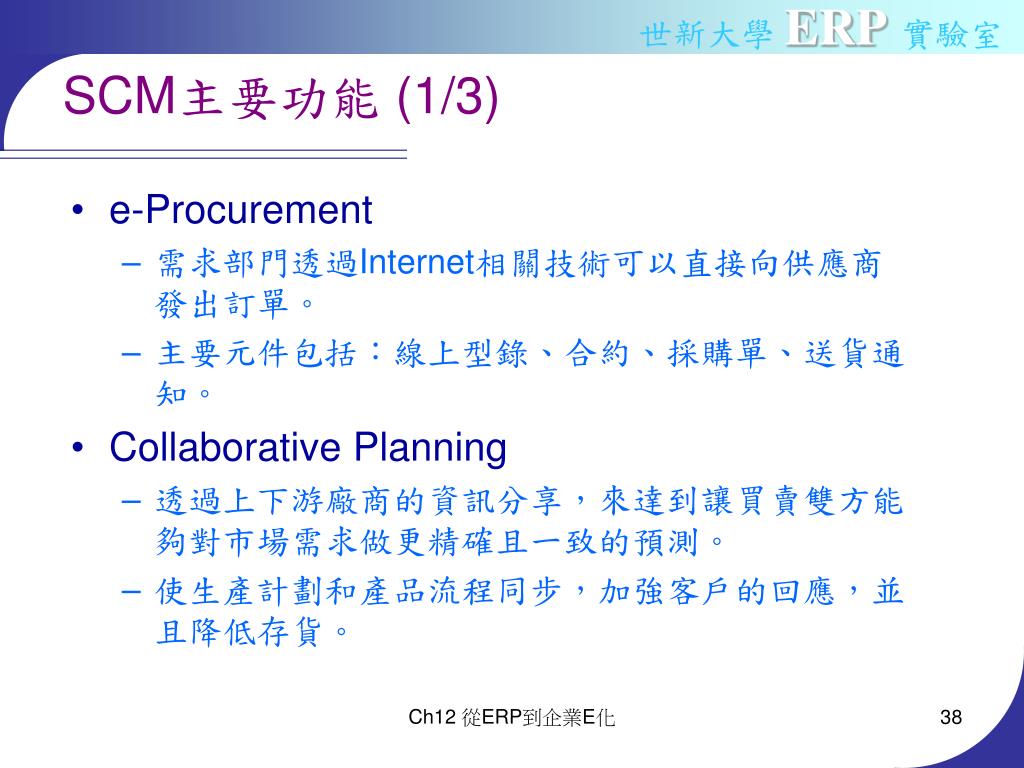 世新大學 ERP 實驗室

SCM主要功能 (1/3)

• e-Procurement
– 需求部門透過Internet相關技術可以直接向供應商發出訂單。
– 主要元件包括：線上型錄、合約、採購單、送貨通知。

• Collaborative Planning
– 透過上下游廠商的資訊分享，來達到讓買賣雙方能夠對市場需求做更精確且一致的預測。
– 使生產計劃和產品流程同步，加強客戶的回應，並且降低存貨。

Ch12 從ERP到企業E化

38